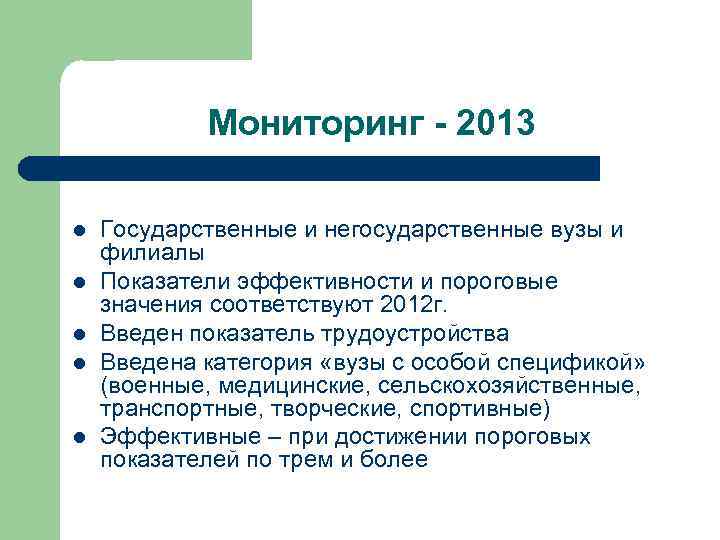 Мониторинг - 2013

- Государственные и негосударственные вузы и филиалы
- Показатели эффективности и пороговые значения соответствуют 2012г.
- Введен показатель трудоустройства
- Введена категория «вузы с особой спецификой» (военные, медицинские, сельскохозяйственные, транспортные, творческие, спортивные)
- Эффективные – при достижении пороговых показателей по трем и более